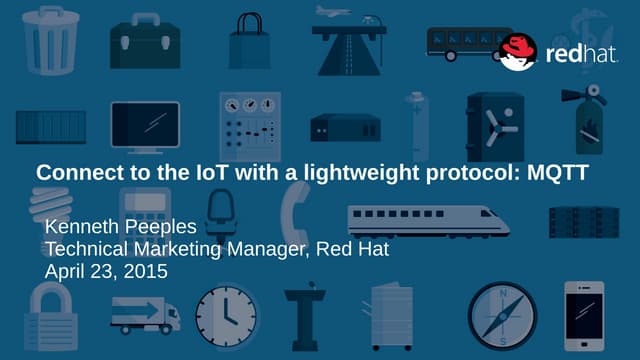 redhat.

Connect to the IoT with a lightweight protocol: MQTT

Kenneth Peeples
Technical Marketing Manager, Red Hat
April 23, 2015

N
S